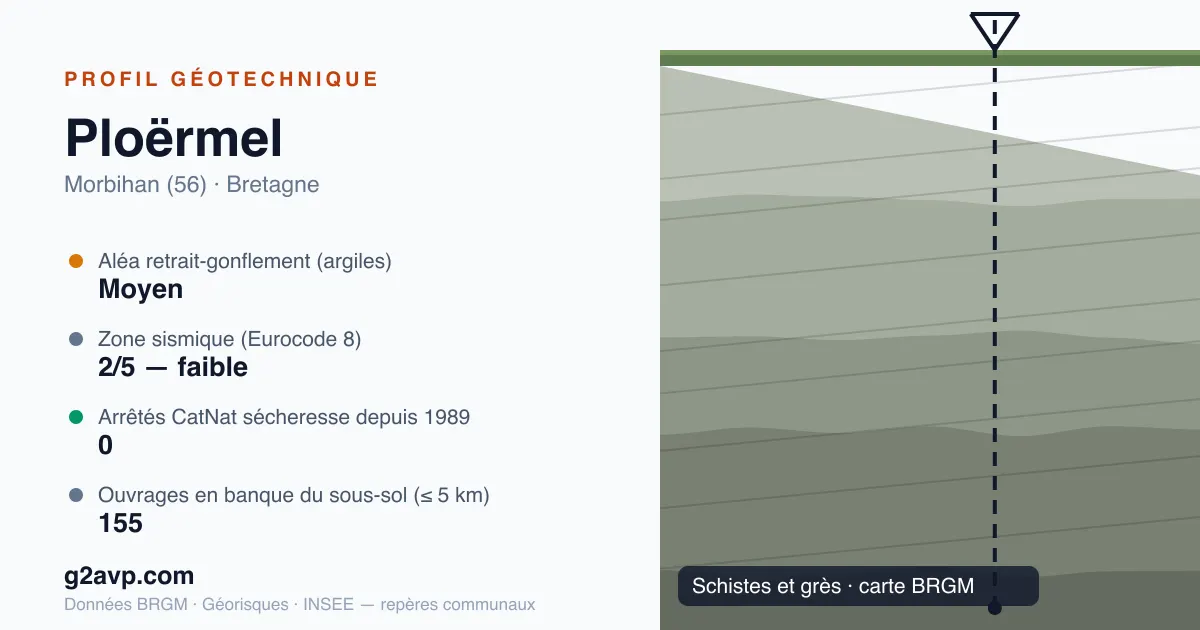 PROFIL GÉOTECHNIQUE

Ploërmel

Morbihan (56) · Bretagne

Aléa retrait-gonflement (argiles)
Moyen

Zone sismique (Eurocode 8)
2/5 — faible

Arrêtés CatNat sécheresse depuis 1989
0

Ouvrages en banque du sous-sol (≤ 5 km)
155

g2avp.com

Données BRGM · Géorisques · INSEE — repères communaux

Schistes et grès · carte BRGM